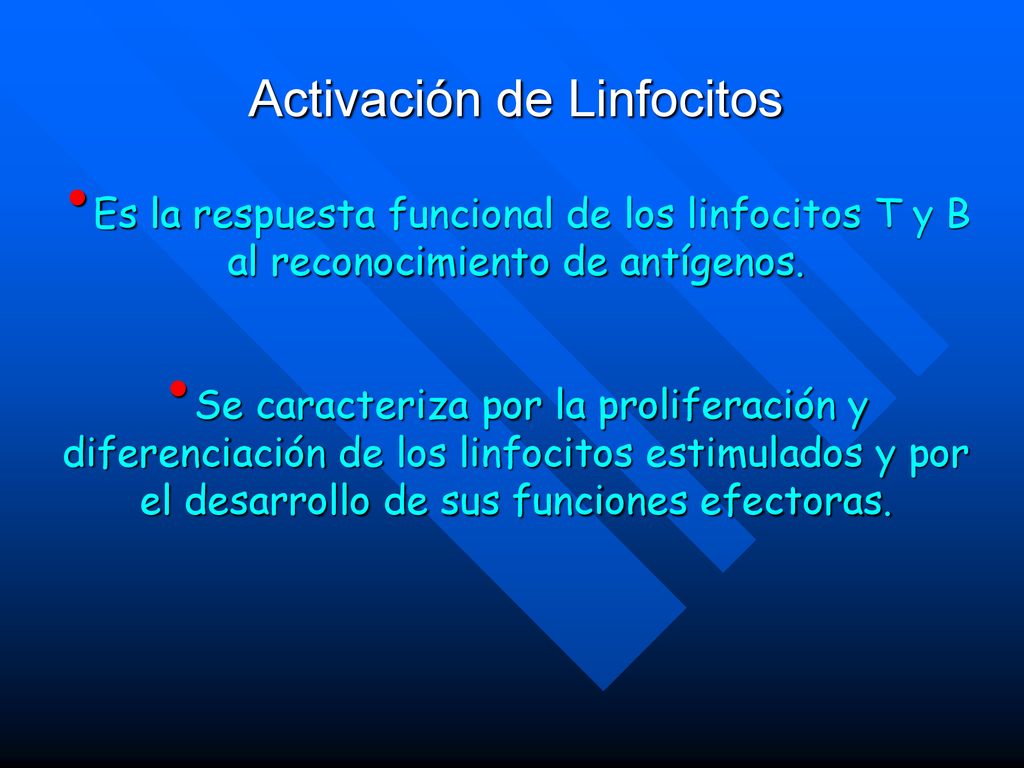 Activación de Linfocitos

• Es la respuesta funcional de los linfocitos T y B al reconocimiento de antígenos.

• Se caracteriza por la proliferación y diferenciación de los linfocitos estimulados y por el desarrollo de sus funciones efectoras.